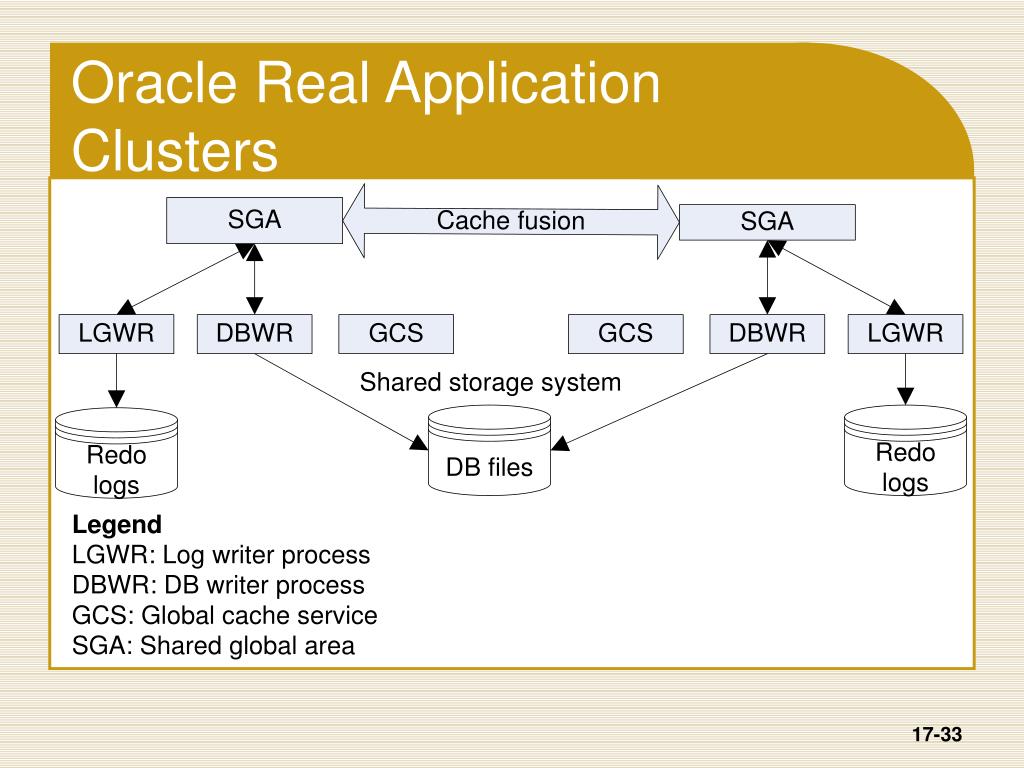 Oracle Real Application Clusters

SGA
Cache fusion
SGA

LGWR
DBWR
GCS
GCS
DBWR
LGWR

Shared storage system

Redo logs
DB files
Redo logs

**Legend**
LGWR: Log writer process
DBWR: DB writer process
GCS: Global cache service
SGA: Shared global area

17-33